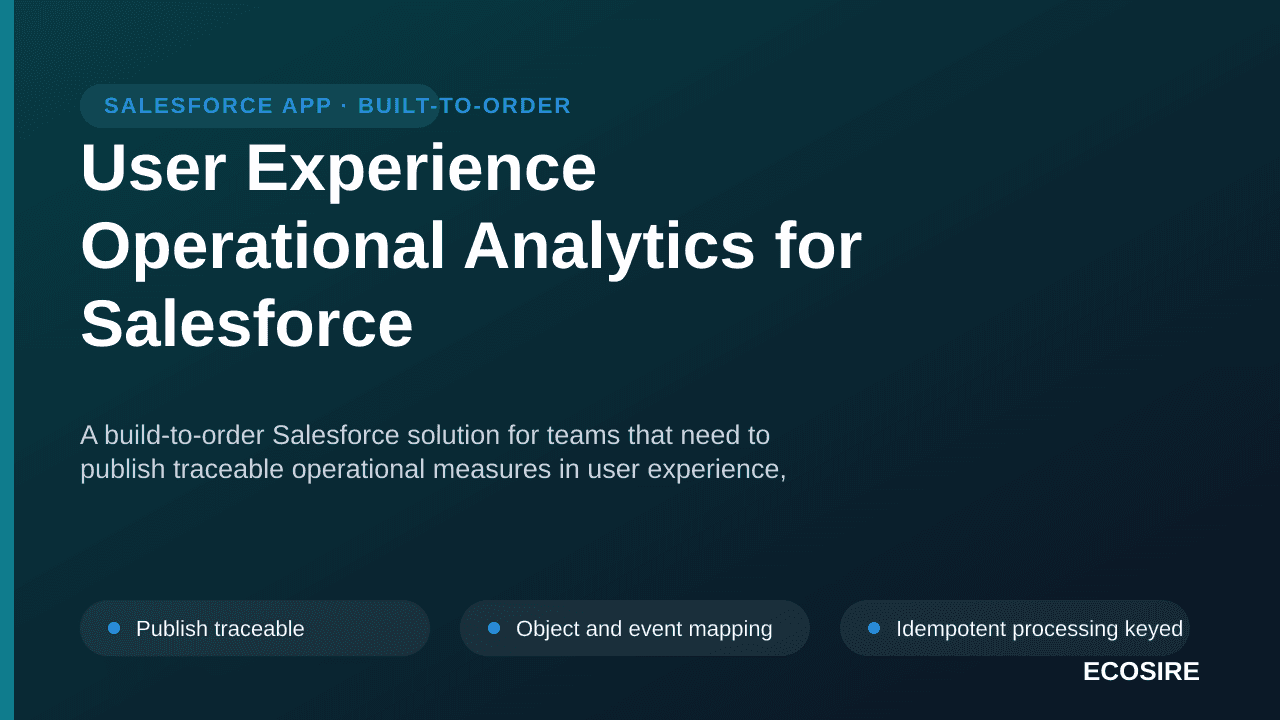 SALESFORCE APP · BUILT-TO-ORDER

User Experience Operational Analytics for Salesforce

A build-to-order Salesforce solution for teams that need to publish traceable operational measures in user experience,

Publish traceable

Object and event mapping

Idempotent processing keyed

ECOSIRE